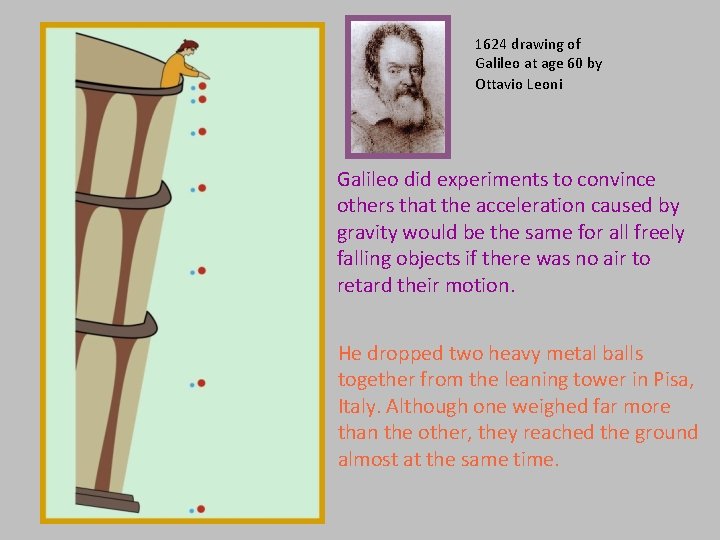 1624 drawing of Galileo at age 60 by Ottavio Leoni

Galileo did experiments to convince others that the acceleration caused by gravity would be the same for all freely falling objects if there was no air to retard their motion.

He dropped two heavy metal balls together from the leaning tower in Pisa, Italy. Although one weighed far more than the other, they reached the ground almost at the same time.